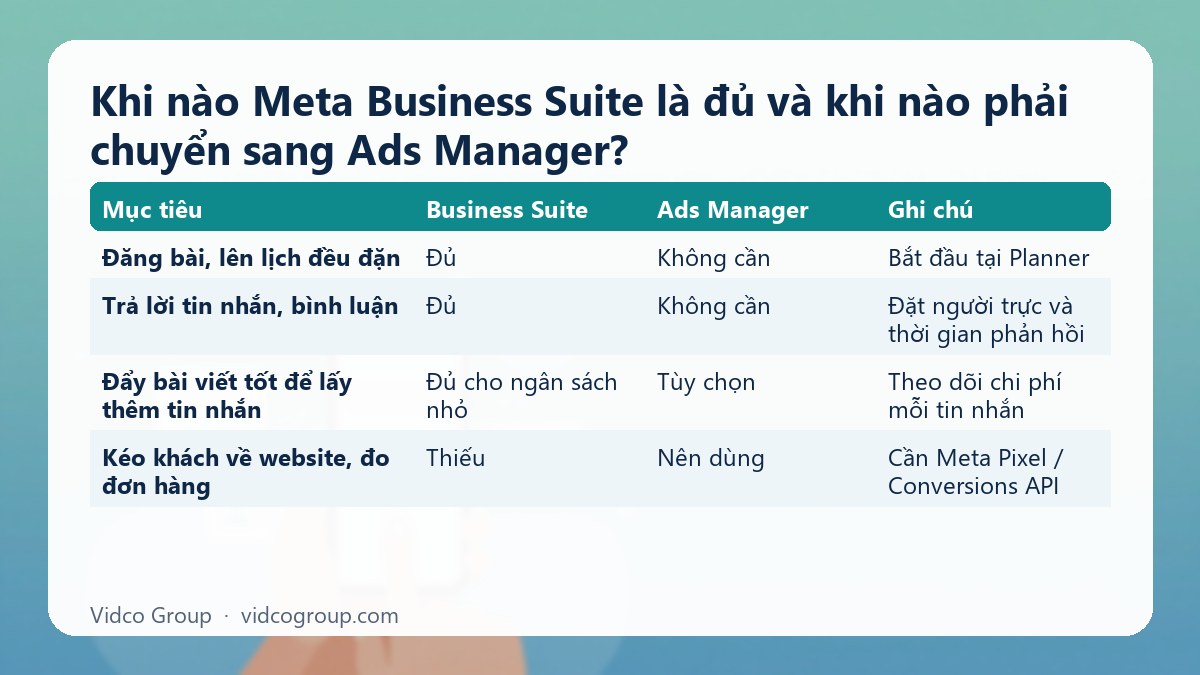 Khi nào Meta Business Suite là đủ và khi nào phải chuyển sang Ads Manager?

| Mục tiêu | Business Suite | Ads Manager | Ghi chú |
|---|---|---|---|
| Đăng bài, lên lịch đều đặn | Đủ | Không cần | Bắt đầu tại Planner |
| Trả lời tin nhắn, bình luận | Đủ | Không cần | Đặt người trực và thời gian phản hồi |
| Đẩy bài viết tốt để lấy thêm tin nhắn | Đủ cho ngân sách nhỏ | Tùy chọn | Theo dõi chi phí mỗi tin nhắn |
| Kéo khách về website, đo đơn hàng | Thiếu | Nên dùng | Cần Meta Pixel / Conversions API |

Vidco Group · vidcogroup.com